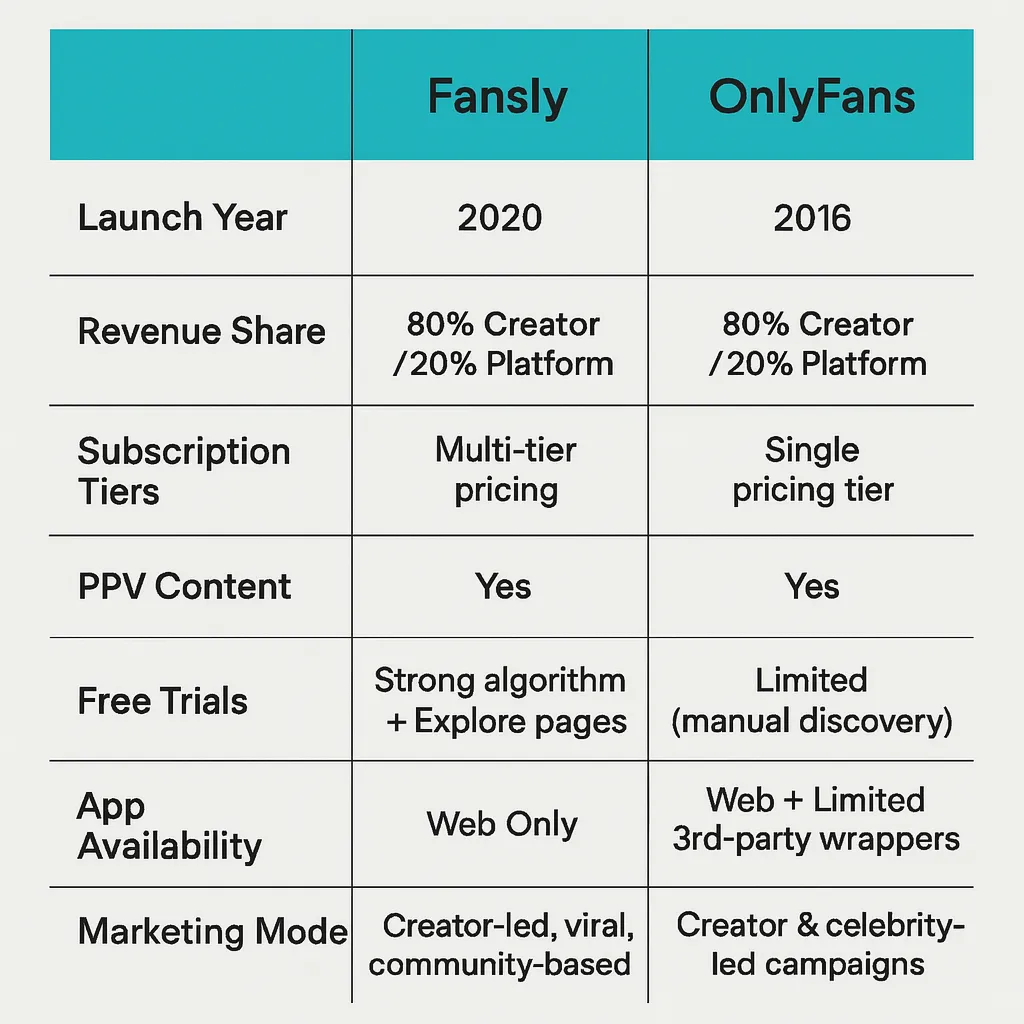 | | Fansly | OnlyFans |
|---|---|---|
| Launch Year | 2020 | 2016 |
| Revenue Share | 80% Creator /20% Platform | 80% Creator /20% Platform |
| Subscription Tiers | Multi-tier pricing | Single pricing tier |
| PPV Content | Yes | Yes |
| Free Trials | Strong algorithm + Explore pages | Limited (manual discovery) |
| App Availability | Web Only | Web + Limited 3rd-party wrappers |
| Marketing Mode | Creator-led, viral, community-based | Creator & celebrity-led campaigns |